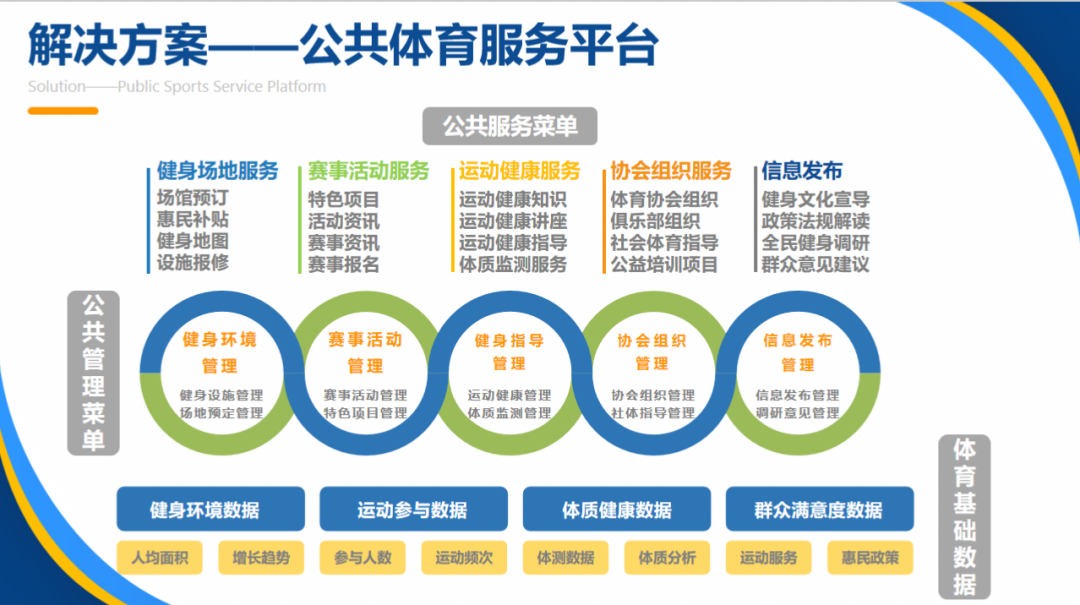 解决方案——公共体育服务平台

Solution——Public Sports Service Platform

公共服务菜单

健身场地服务
场馆预订
惠民补贴
健身地图
设施报修

赛事活动服务
特色项目
活动资讯
赛事资讯
赛事报名

运动健康服务
运动健康知识
运动健康讲座
运动健康指导
体质监测服务

协会组织服务
体育协会组织
俱乐部组织
社会体育指导
公益培训项目

信息发布
健身文化宣导
政策法规解读
全民健身调研
群众意见建议

公共管理菜单

健身环境管理
健身设施管理
场地预定管理

赛事活动管理
赛事活动管理
特色项目管理

健身指导管理
运动健康管理
体质监测管理

协会组织管理
协会组织管理
社体指导管理

信息发布管理
信息发布管理
调研意见管理

体育基础数据

健身环境数据
人均面积
增长趋势

运动参与数据
参与人数
运动频次

体质健康数据
体测数据
体质分析

群众满意度数据
运动服务
惠民政策